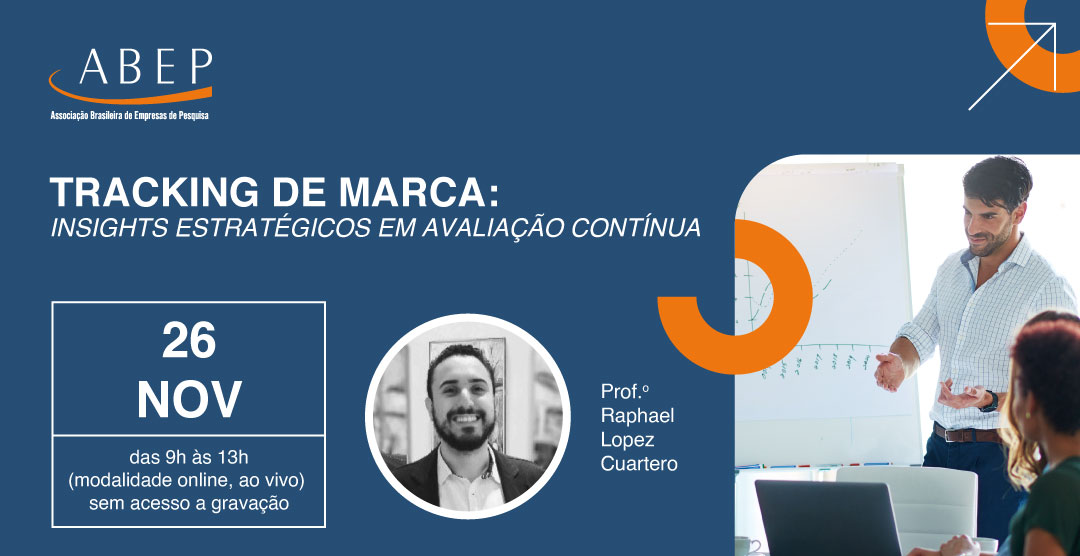 ABEP
Associação Brasileira de Empresas de Pesquisa

TRACKING DE MARCA:
INSIGHTS ESTRATÉGICOS EM AVALIAÇÃO CONTÍNUA

26
NOV

das 9h às 13h
(modalidade online, ao vivo)
sem acesso a gravação

Prof.º
Raphael
Lopez
Cuartero